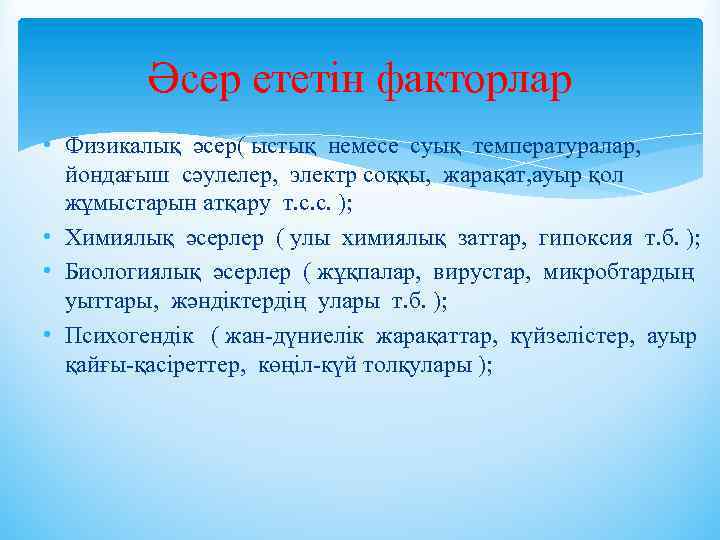 Әсер ететін факторлар

• Физикалық әсер( ыстық немесе суық температуралар, йондағыш сәулелер, электр соққы, жарақат,ауыр қол жұмыстарын атқару т.с.с. );

• Химиялық әсерлер ( улы химиялық заттар, гипоксия т.б. );

• Биологиялық әсерлер ( жұқпалар, вирустар, микробтардың уыттары, жәндіктердің улары т.б. );

• Психогендік ( жан-дүниелік жарақаттар, күйзелістер, ауыр қайғы-қасіреттер, көңіл-күй толқулары );